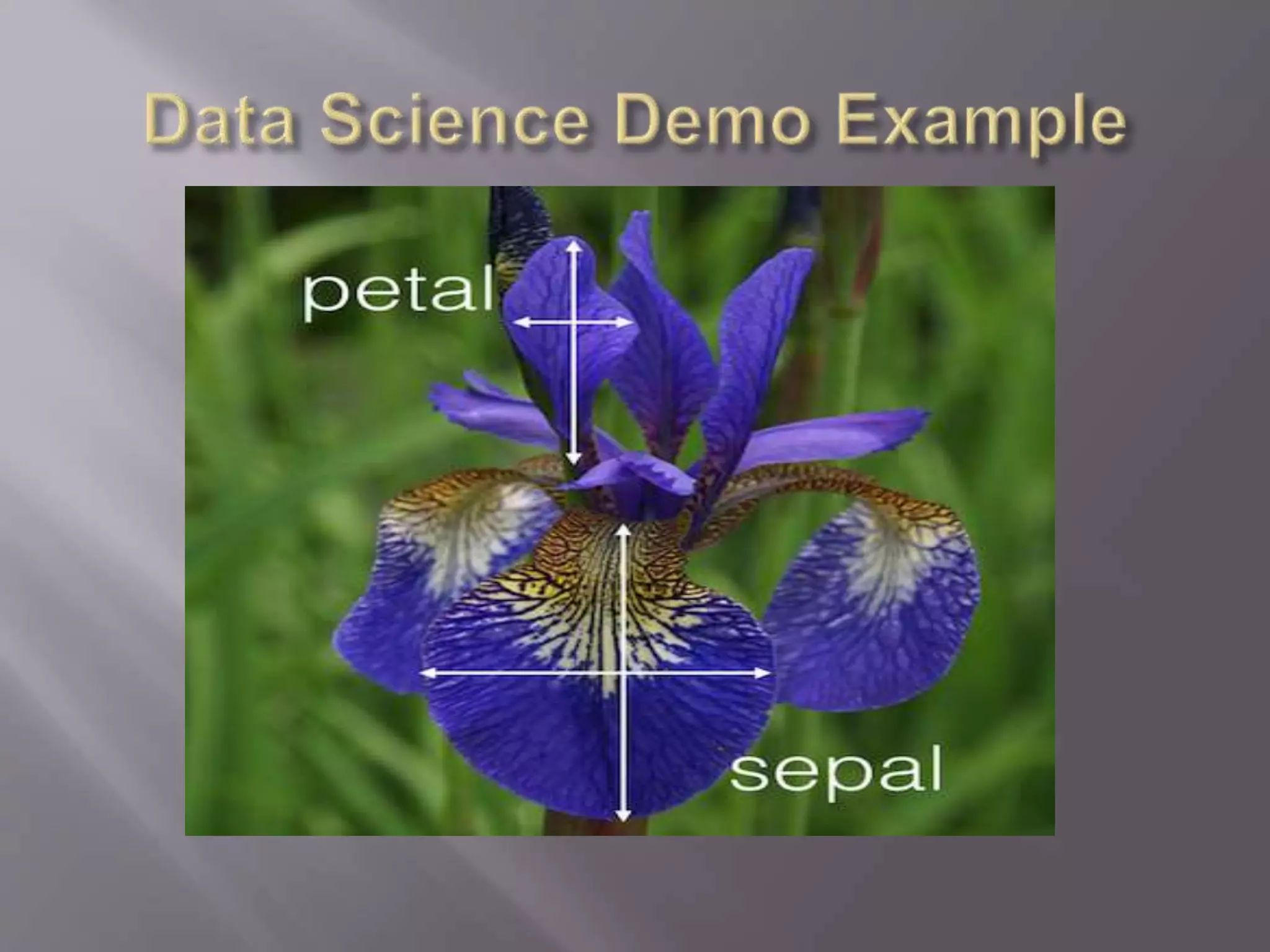 Data Science Demo Example

petal

sepal